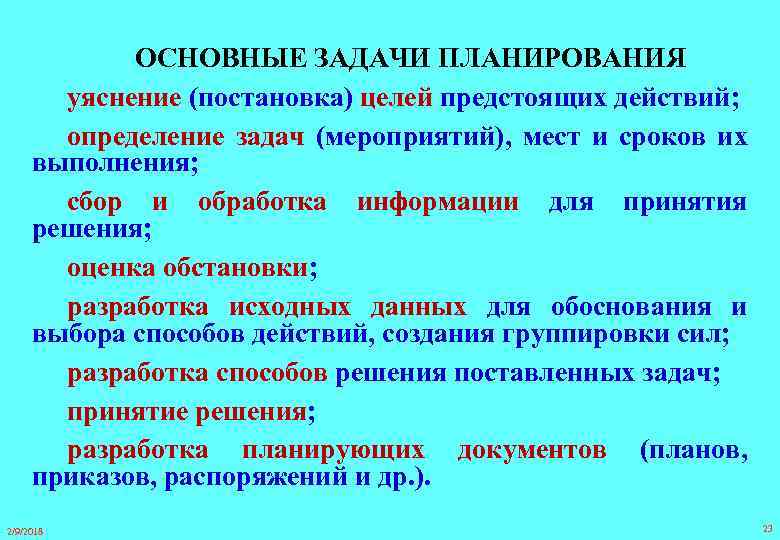 ОСНОВНЫЕ ЗАДАЧИ ПЛАНИРОВАНИЯ

уяснение (постановка) целей предстоящих действий;

определение задач (мероприятий), мест и сроков их выполнения;

сбор и обработка информации для принятия решения;

оценка обстановки;

разработка исходных данных для обоснования и выбора способов действий, создания группировки сил;

разработка способов решения поставленных задач;

принятие решения;

разработка планирующих документов (планов, приказов, распоряжений и др.).

2/9/2018

23